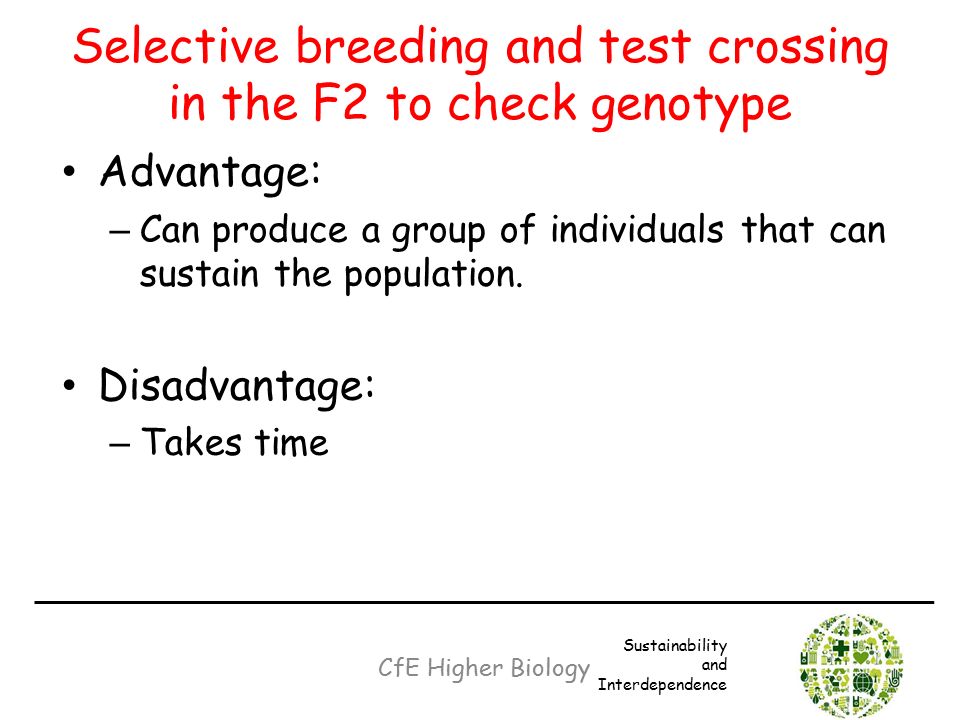 Selective breeding and test crossing in the F2 to check genotype

• Advantage:
– Can produce a group of individuals that can sustain the population.

• Disadvantage:
– Takes time

CfE Higher Biology

Sustainability and Interdependence